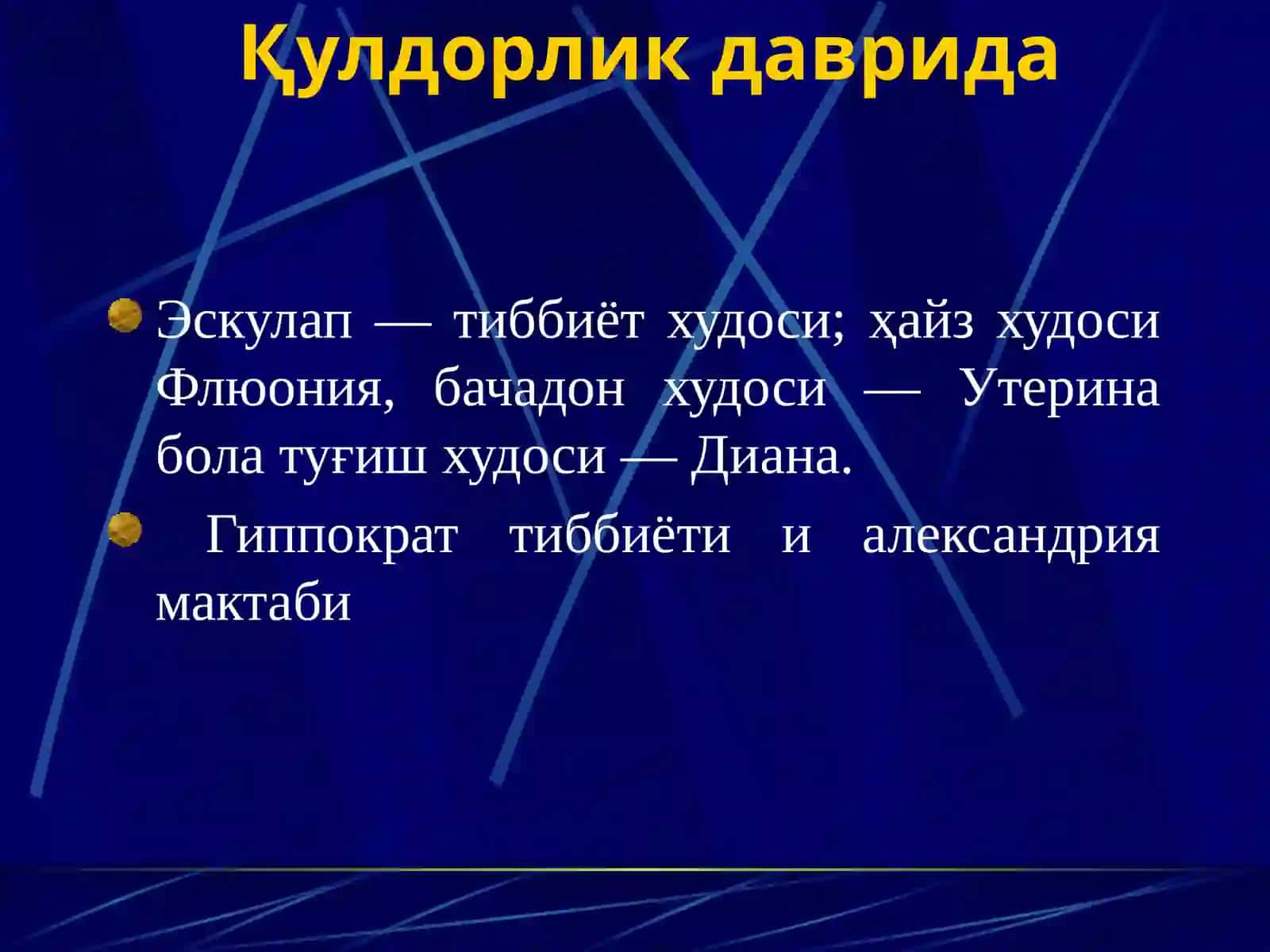 Қулдорлик даврида

Эскулап — тиббиёт худоси; ҳайз худоси Флюония, бачадон худоси — Утерина бола туғиш худоси — Диана.

Гиппократ тиббиёти и александрия мактаби